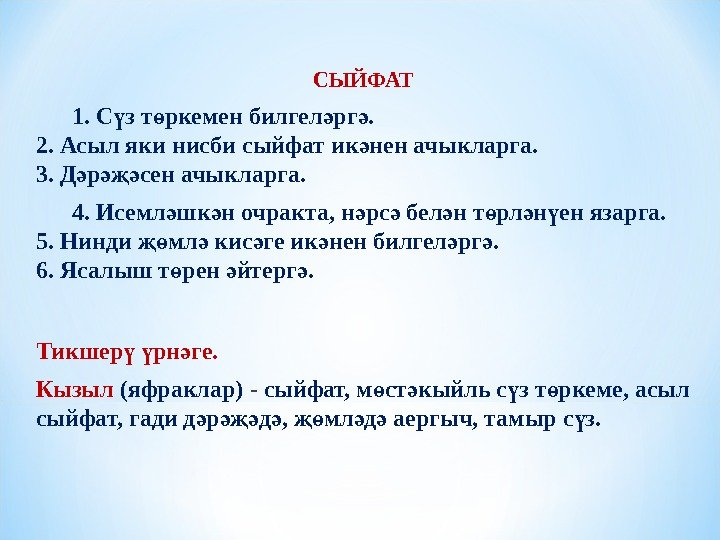 СЫЙФАТ

1. Сүз төркемен билгеләргә.
2. Асыл яки нисби сыйфат икәнен ачыкларга.
3. Дәрәҗәсен ачыкларга.

4. Исемләшкән очракта, нәрсә белән төрләнүен язарга.
5. Нинди җөмлә кисәге икәнен билгеләргә.
6. Ясалыш төрен әйтергә.

Тикшерү үрнәге.

Кызыл (яфраклар) - сыйфат, мөстәкыйль сүз төркеме, асыл сыйфат, гади дәрәҗәдә, җөмләдә аергыч, тамыр сүз.